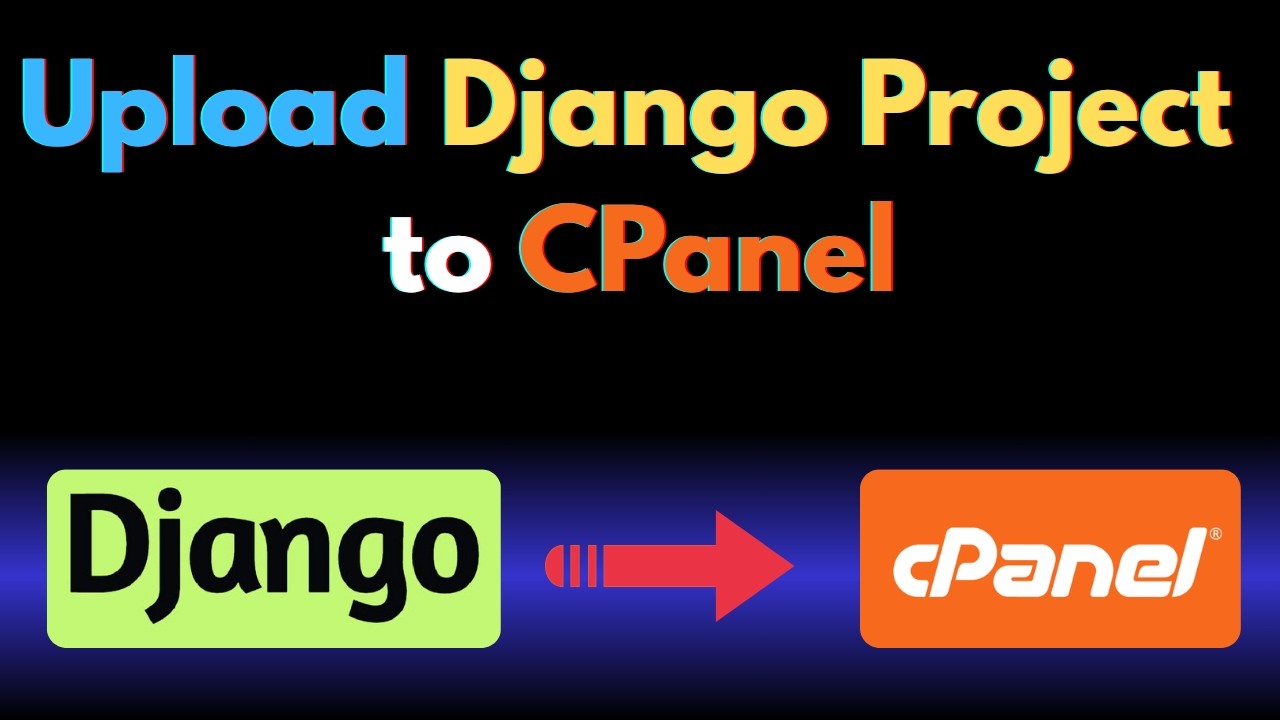 Upload Django Project to CPanel

Django

cPanel®